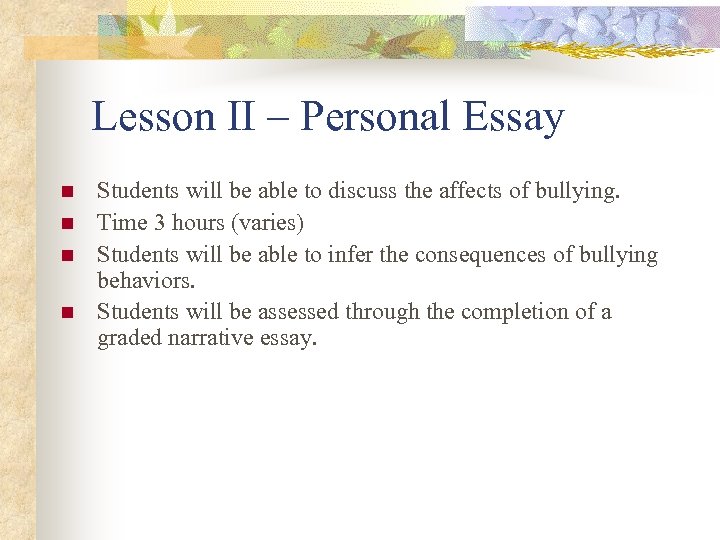 Lesson II – Personal Essay

- Students will be able to discuss the affects of bullying.
- Time 3 hours (varies)
- Students will be able to infer the consequences of bullying behaviors.
- Students will be assessed through the completion of a graded narrative essay.